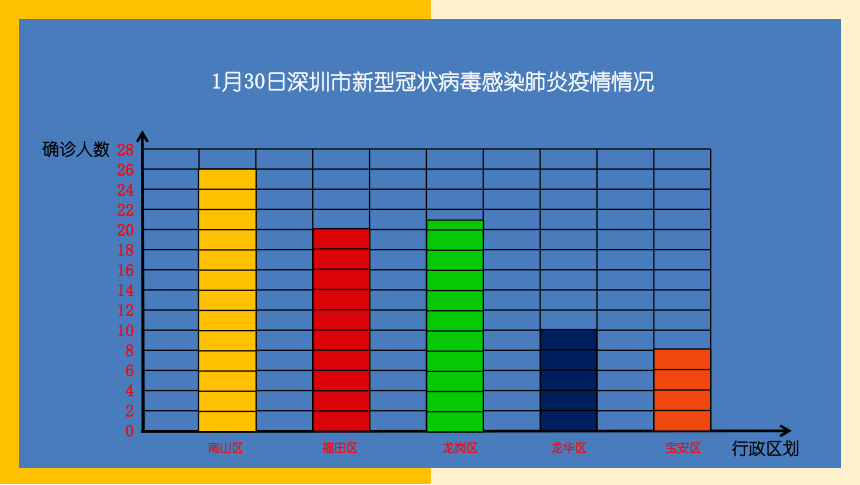 1月30日深圳市新型冠状病毒感染肺炎疫情情况

确诊人数

28
26
24
22
20
18
16
14
12
10
8
6
4
2
0

南山区
福田区
龙岗区
龙华区
宝安区

行政区划